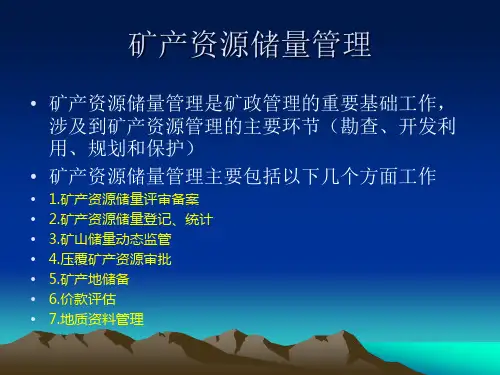 矿产资源储量管理

• 矿产资源储量管理是矿政管理的重要基础工作，涉及到矿产资源管理的主要环节（勘查、开发利用、规划和保护）

• 矿产资源储量管理主要包括以下几个方面工作

• 1.矿产资源储量评审备案

• 2.矿产资源储量登记、统计

• 3.矿山储量动态监管

• 4.压覆矿产资源审批

• 5.矿产地储备

• 6.价款评估

• 7.地质资料管理